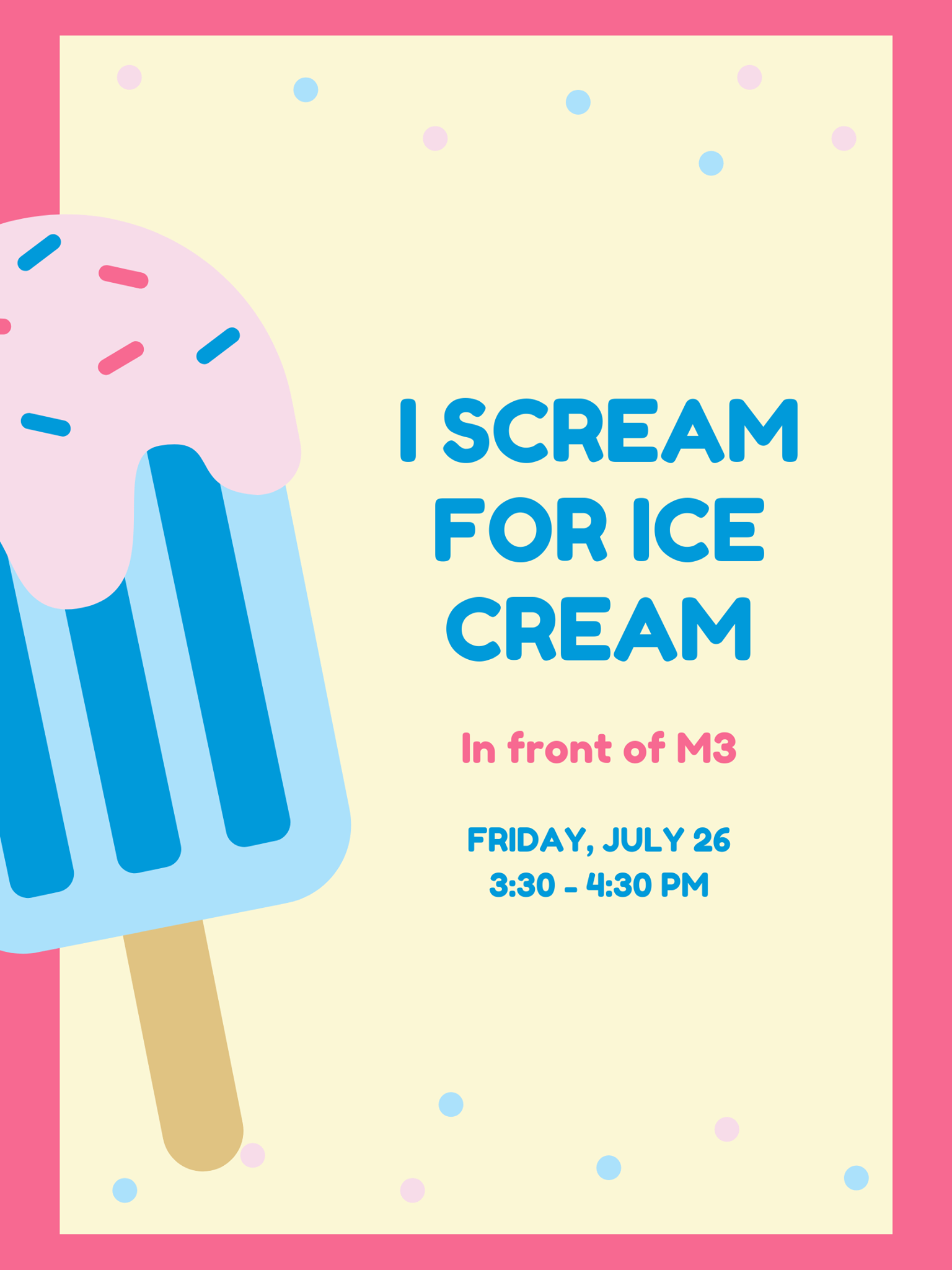 I SCREAM FOR ICE CREAM

In front of M3

FRIDAY, JULY 26
3:30 - 4:30 PM